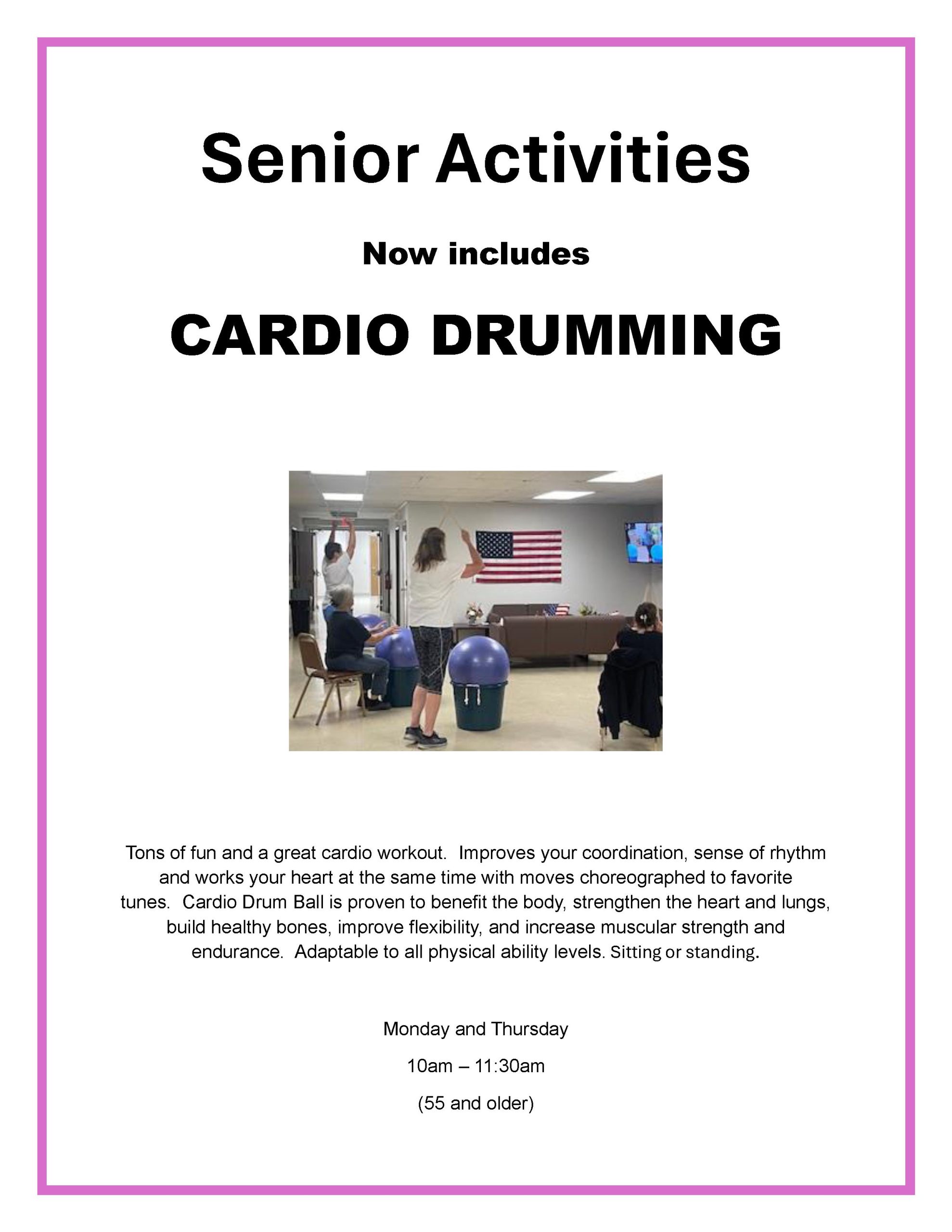 Senior Activities

Now includes

CARDIO DRUMMING

Tons of fun and a great cardio workout. Improves your coordination, sense of rhythm and works your heart at the same time with moves choreographed to favorite tunes. Cardio Drum Ball is proven to benefit the body, strengthen the heart and lungs, build healthy bones, improve flexibility, and increase muscular strength and endurance. Adaptable to all physical ability levels. Sitting or standing.

Monday and Thursday

10am – 11:30am

(55 and older)